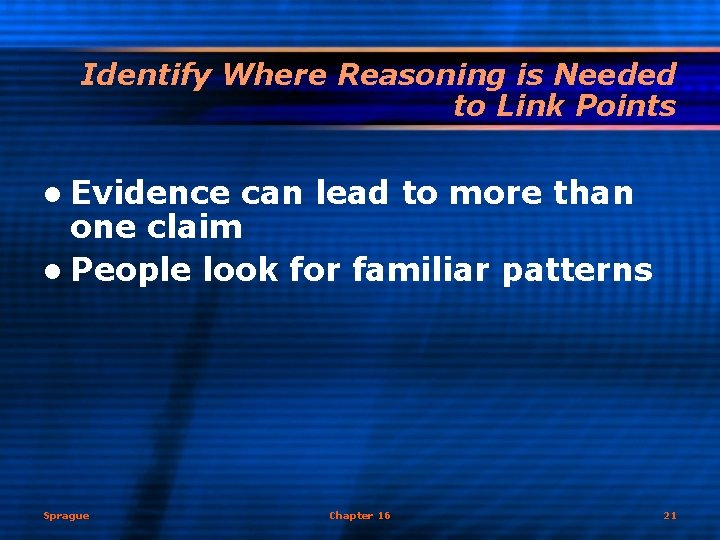 Identify Where Reasoning is Needed to Link Points

• Evidence can lead to more than one claim
• People look for familiar patterns

Sprague

Chapter 16

21